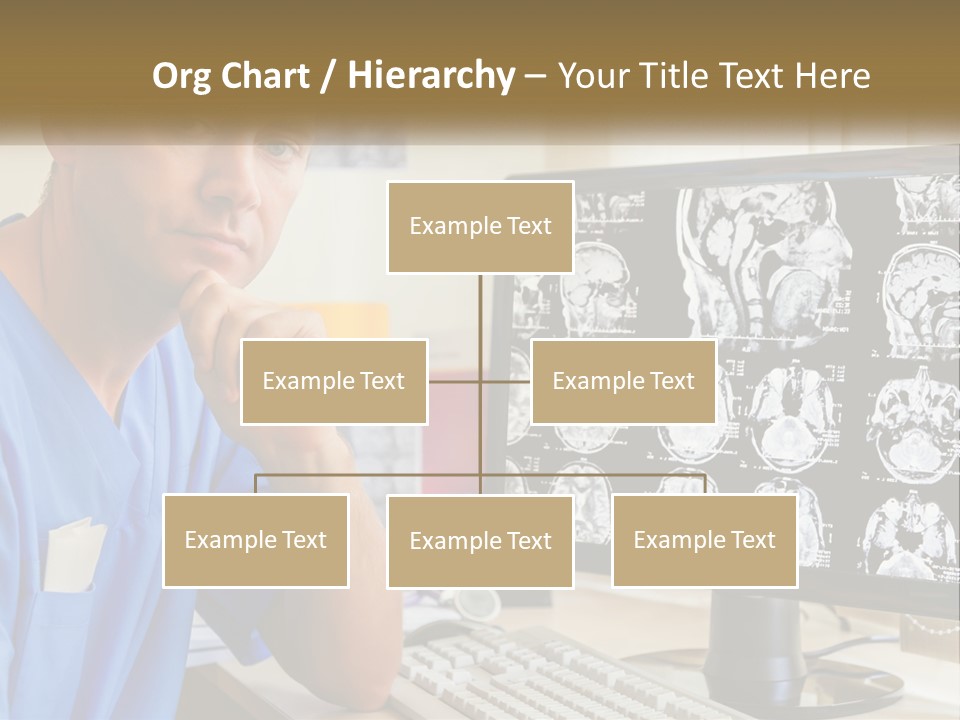 Org Chart / Hierarchy – Your Title Text Here

Example Text

Example Text

Example Text

Example Text

Example Text

Example Text